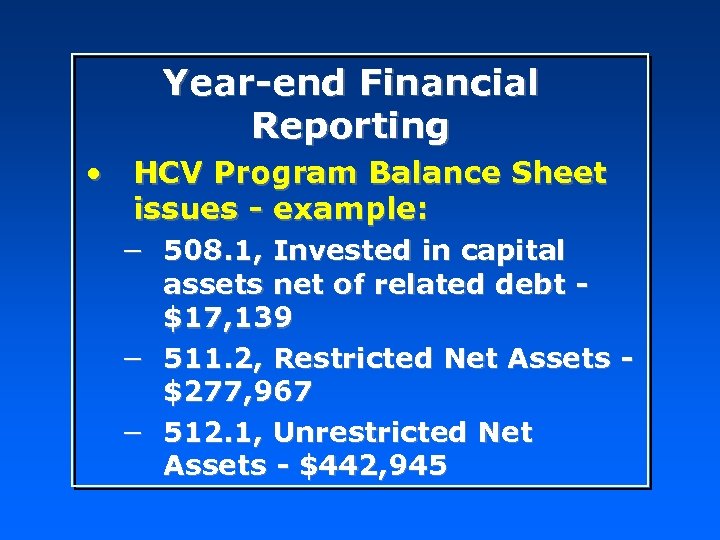 Year-end Financial Reporting

• HCV Program Balance Sheet issues - example:

– 508.1, Invested in capital assets net of related debt - \$17,139

– 511.2, Restricted Net Assets - \$277,967

– 512.1, Unrestricted Net Assets - \$442,945